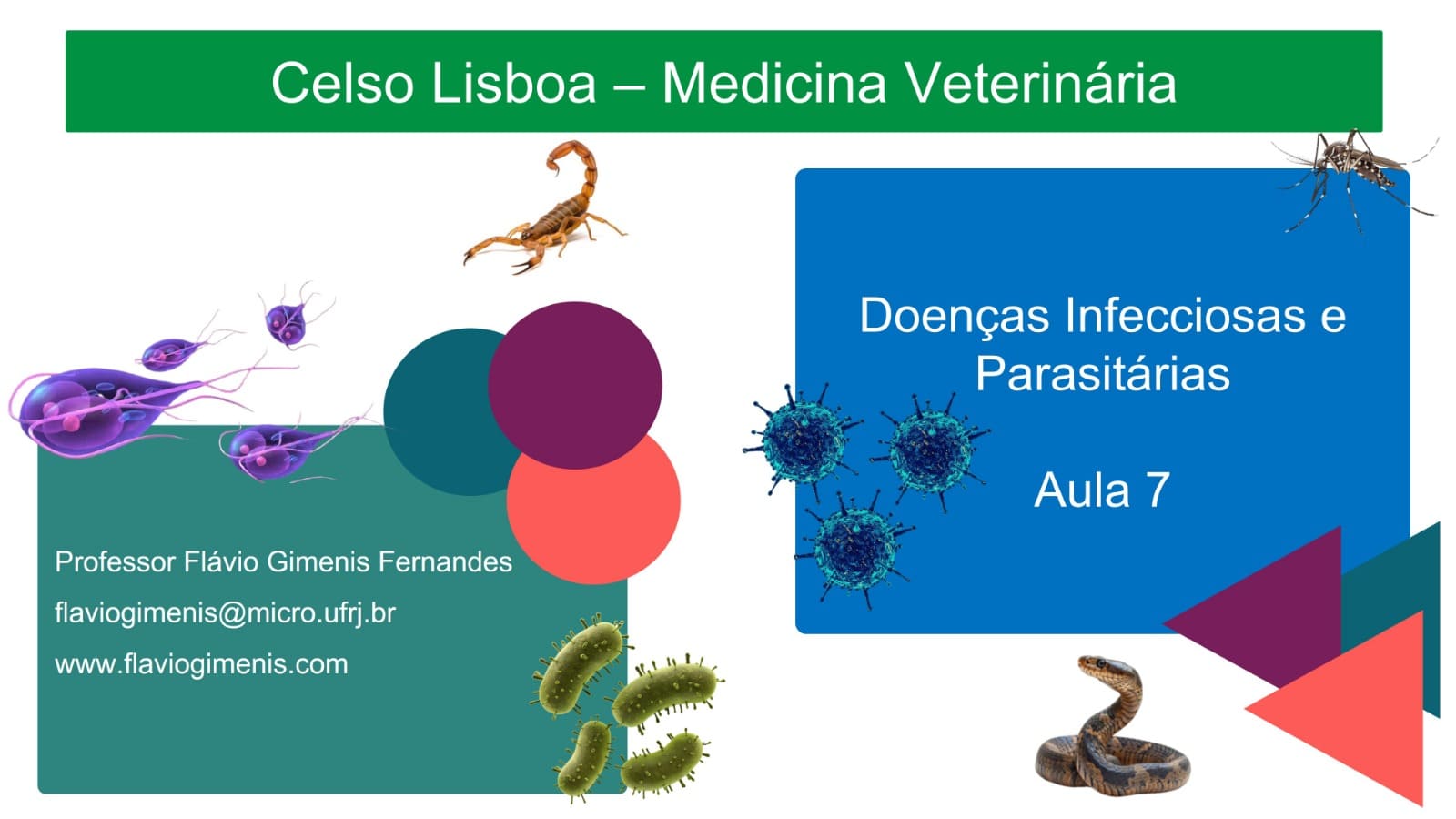 Celso Lisboa – Medicina Veterinária

Professor Flávio Gimenis Fernandes
flaviogimenis@micro.ufrj.br
www.flaviogimenis.com

Doenças Infecciosas e Parasitárias

Aula 7